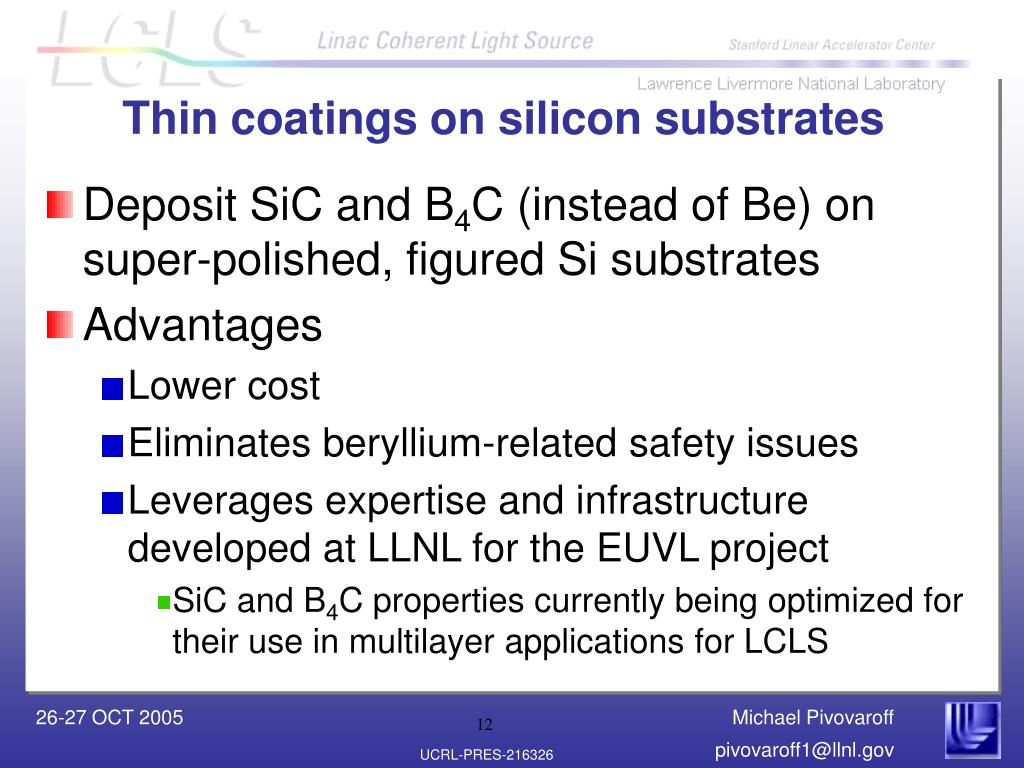 LCLS Linac Coherent Light Source Stanford Linear Accelerator Center

Lawrence Livermore National Laboratory

Thin coatings on silicon substrates

Deposit SiC and $B_4C$ (instead of Be) on super-polished, figured Si substrates

Advantages

Lower cost

Eliminates beryllium-related safety issues

Leverages expertise and infrastructure developed at LLNL for the EUVL project

SiC and $B_4C$ properties currently being optimized for their use in multilayer applications for LCLS

26-27 OCT 2005

12

UCRL-PRES-216326

Michael Pivovaroff

pivovaroff1@llnl.gov